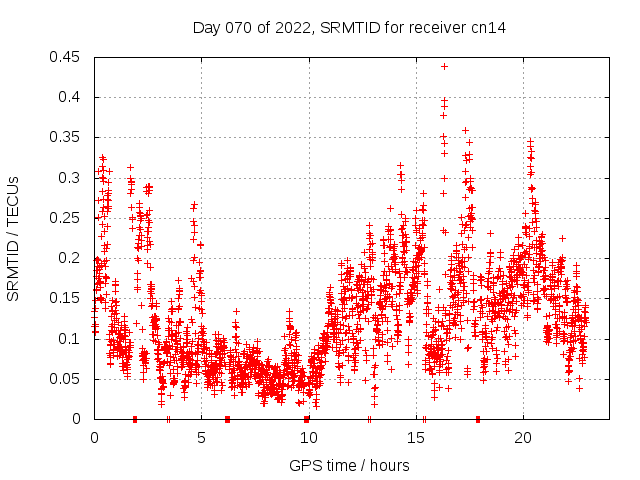 Day 070 of 2022, SRMTID for receiver cn14

SRMTID / TECUs

0.45
0.4
0.35
0.3
0.25
0.2
0.15
0.1
0.05
0

0
5
10
15
20

GPS time / hours